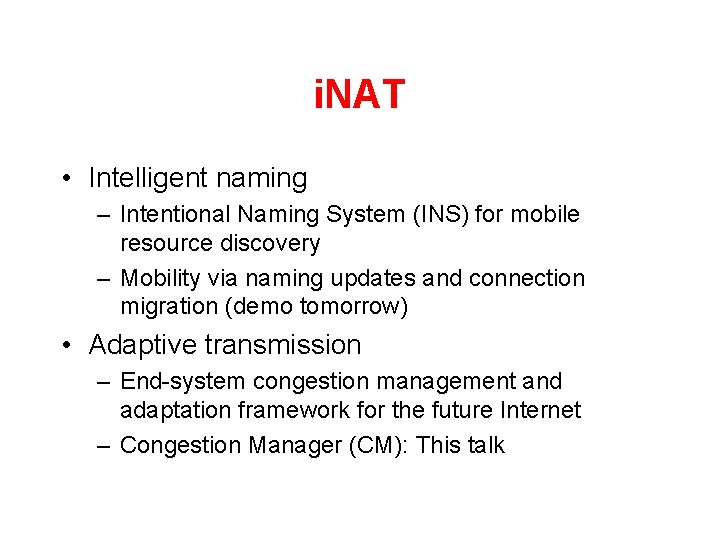 iNAT

• Intelligent naming
– Intentional Naming System (INS) for mobile resource discovery
– Mobility via naming updates and connection migration (demo tomorrow)

• Adaptive transmission
– End-system congestion management and adaptation framework for the future Internet
– Congestion Manager (CM): This talk